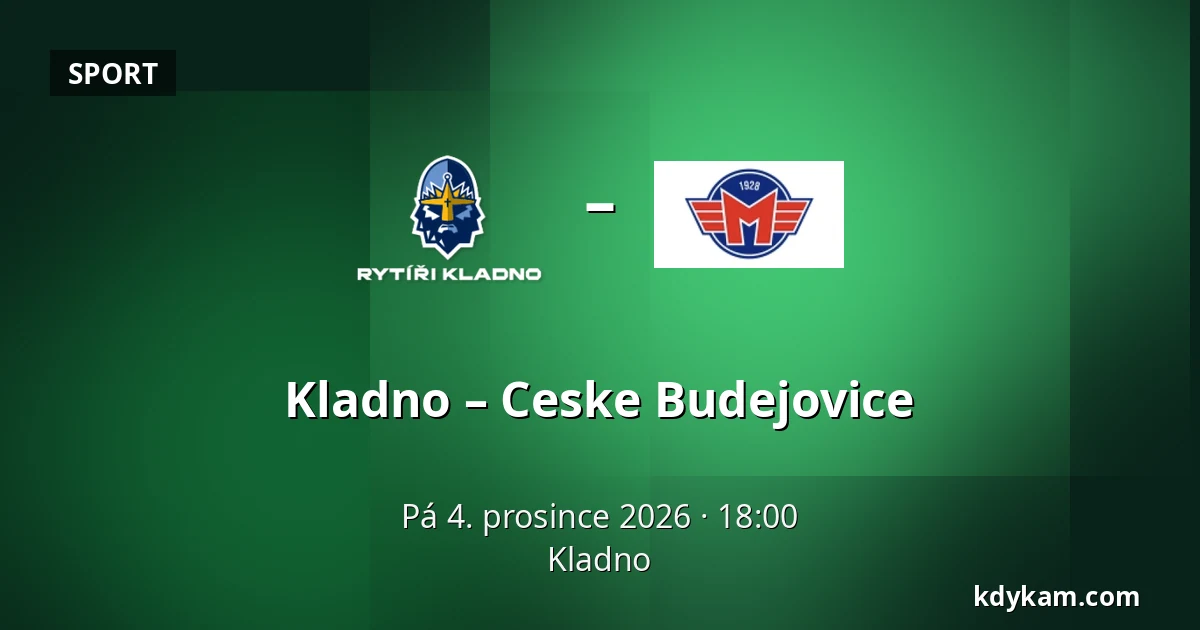 SPORT

RYTÍŘI KLADNO

–

1928

M

Kladno – Ceske Budejovice

Pá 4. prosince 2026 · 18:00
Kladno

kdykam.com